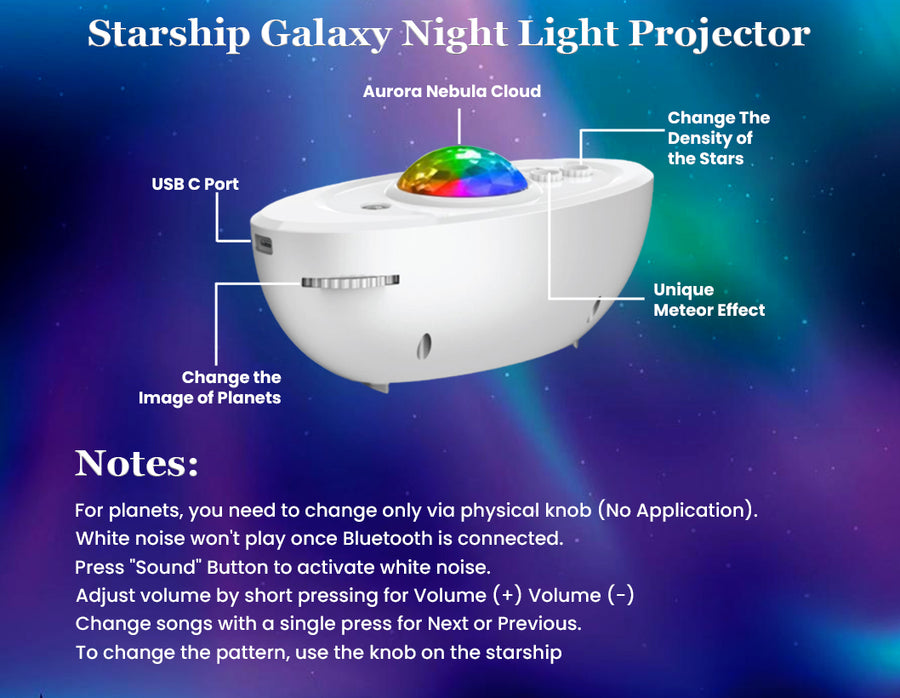 Starship Galaxy Night Light Projector

Aurora Nebula Cloud

Change The Density of the Stars

USB C Port

Unique Meteor Effect

Change the Image of Planets

Notes:

For planets, you need to change only via physical knob (No Application).
White noise won't play once Bluetooth is connected.
Press "Sound" Button to activate white noise.
Adjust volume by short pressing for Volume (+) Volume (-)
Change songs with a single press for Next or Previous.
To change the pattern, use the knob on the starship